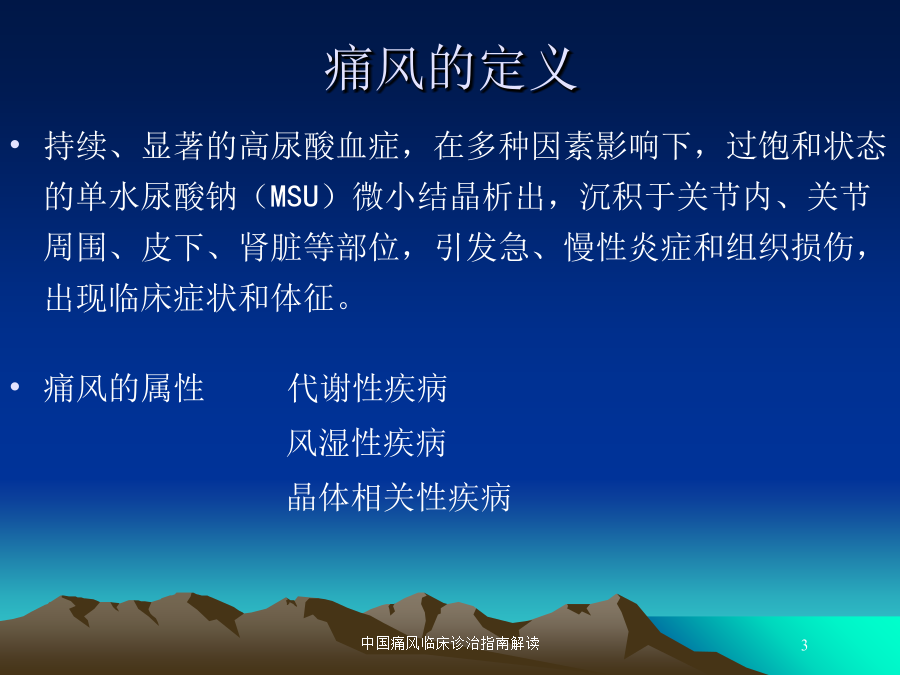 痛风的定义

• 持续、显著的高尿酸血症，在多种因素影响下，过饱和状态的单水尿酸钠（MSU）微小结晶析出，沉积于关节内、关节周围、皮下、肾脏等部位，引发急、慢性炎症和组织损伤，出现临床症状和体征。

• 痛风的属性　　代谢性疾病
　　　　　　　　风湿性疾病
　　　　　　　　晶体相关性疾病

中国痛风临床诊治指南解读

3